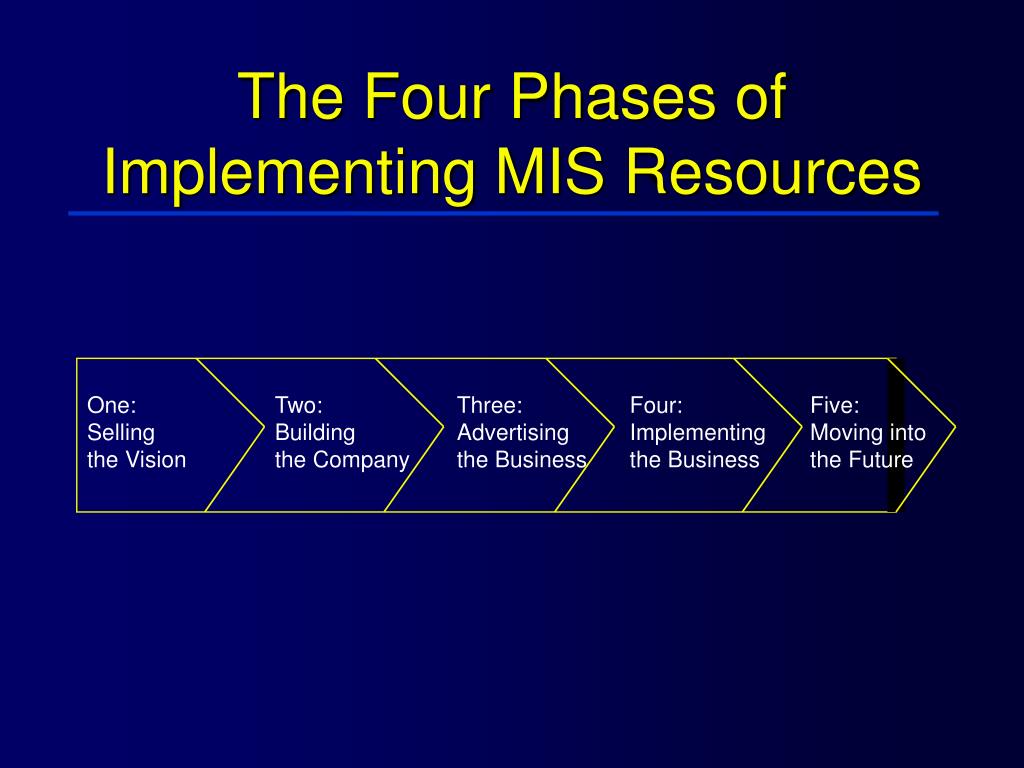 The Four Phases of Implementing MIS Resources

One: Selling the Vision

Two: Building the Company

Three: Advertising the Business

Four: Implementing the Business

Five: Moving into the Future